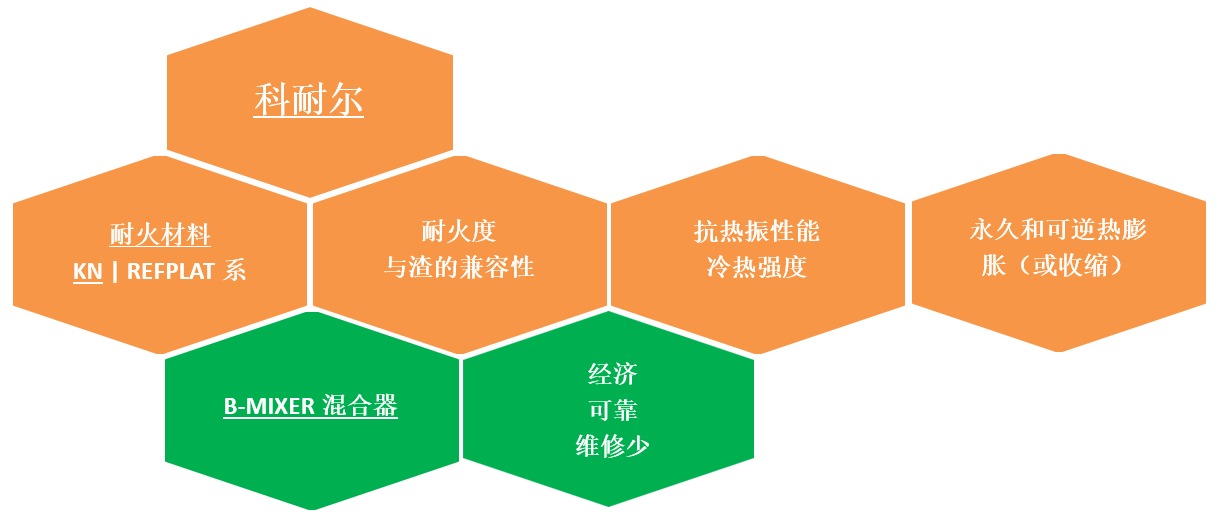 科耐尔

耐火材料
KN | REFPLAT 系

耐火度
与渣的兼容性

抗热振性能
冷热强度

永久和可逆热膨胀（或收缩）

B-MIXER 混合器

经济
可靠
维修少